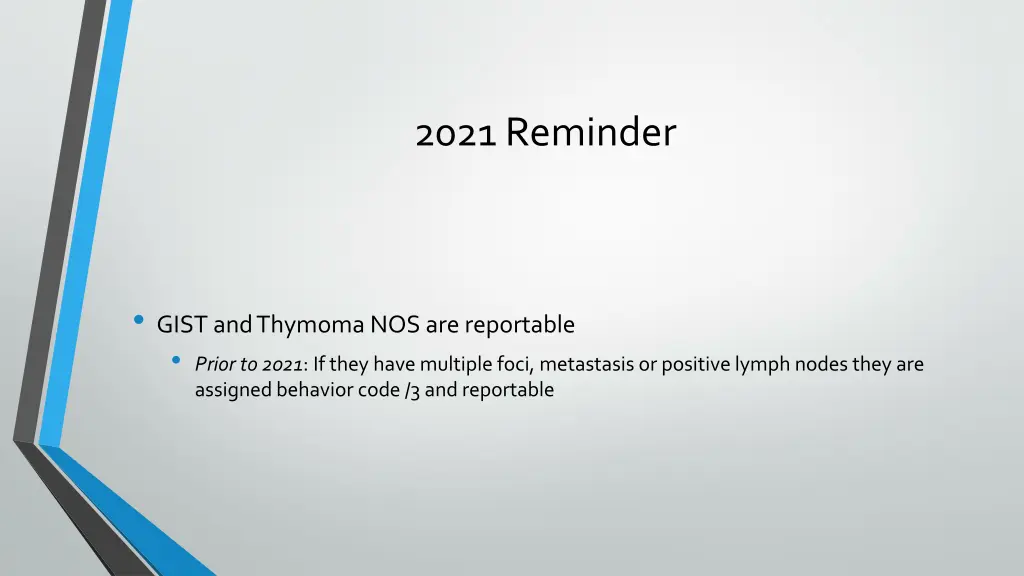 2021 Reminder

• GIST and Thymoma NOS are reportable
  • Prior to 2021: If they have multiple foci, metastasis or positive lymph nodes they are assigned behavior code /3 and reportable